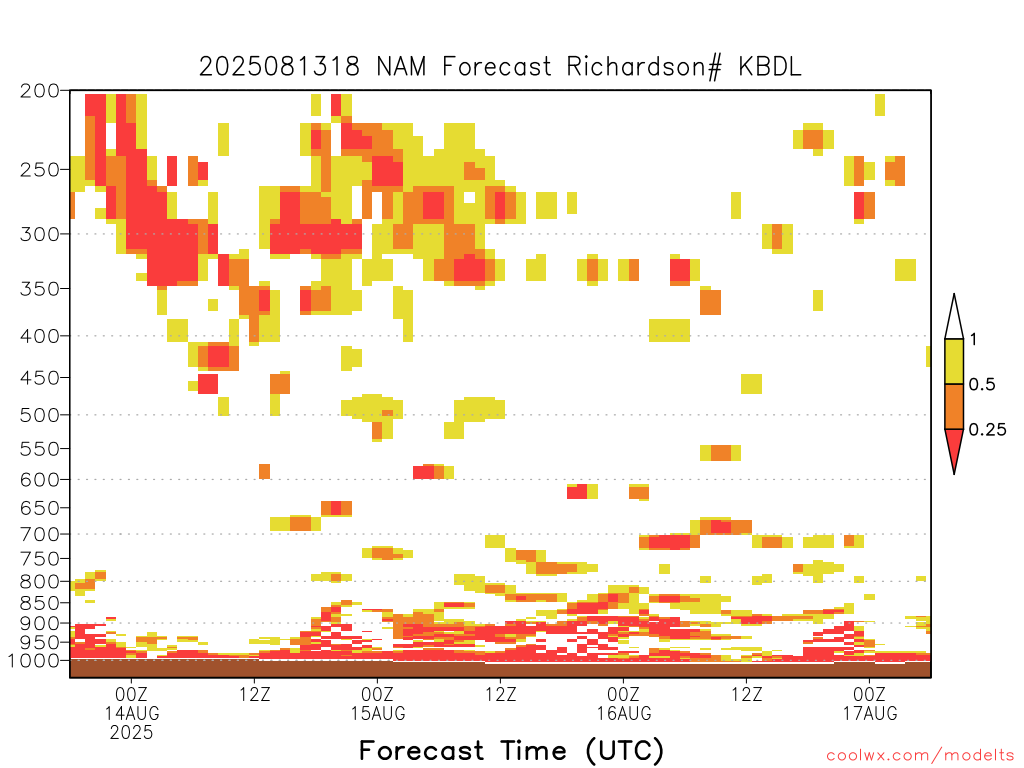 2025081318 NAM Forecast Richardson# KBDL

200
250
300
350
400
450
500
550
600
650
700
750
800
850
900
950
1000

1
0.5
0.25

00Z
14AUG
2025
12Z
00Z
15AUG
12Z
00Z
16AUG
12Z
00Z
17AUG

Forecast Time (UTC)

coolwx.com/modelts